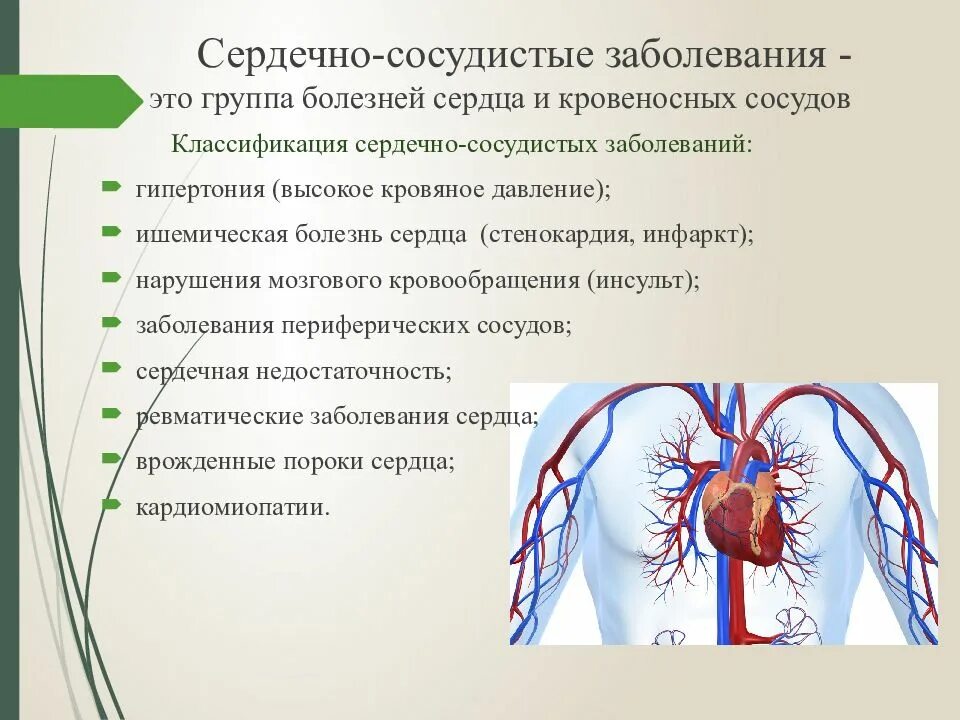 Сердечно-сосудистые заболевания - это группа болезней сердца и кровеносных сосудов

Классификация сердечно-сосудистых заболеваний:

гипертония (высокое кровяное давление);

ишемическая болезнь сердца (стенокардия, инфаркт);

нарушения мозгового кровообращения (инсульт);

заболевания периферических сосудов;

сердечная недостаточность;

ревматические заболевания сердца;

врожденные пороки сердца;

кардиомиопатии.